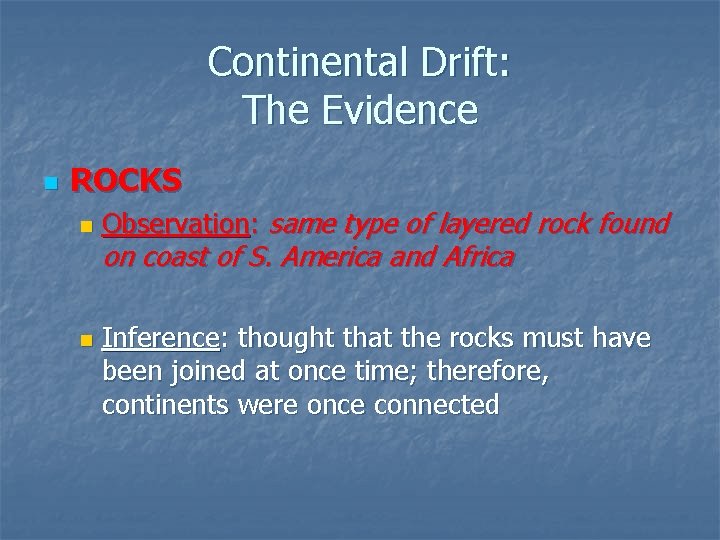 Continental Drift:
The Evidence

ROCKS

Observation: same type of layered rock found on coast of S. America and Africa

Inference: thought that the rocks must have been joined at once time; therefore, continents were once connected